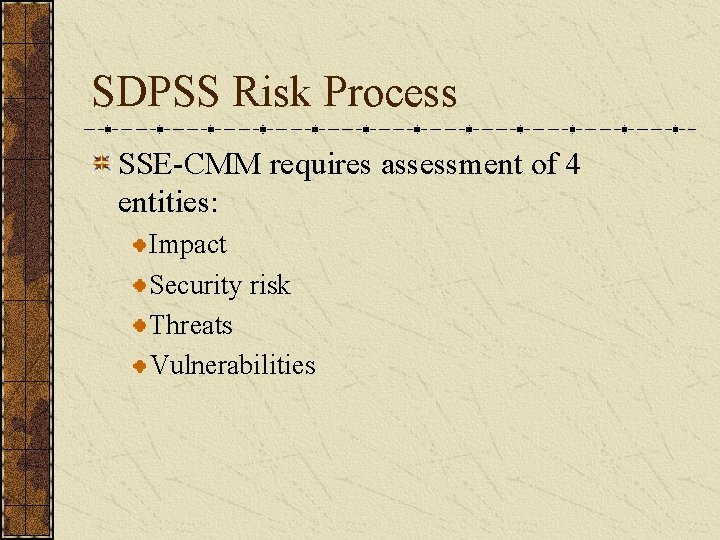 SDPSS Risk Process

SSE-CMM requires assessment of 4 entities:

Impact

Security risk

Threats

Vulnerabilities